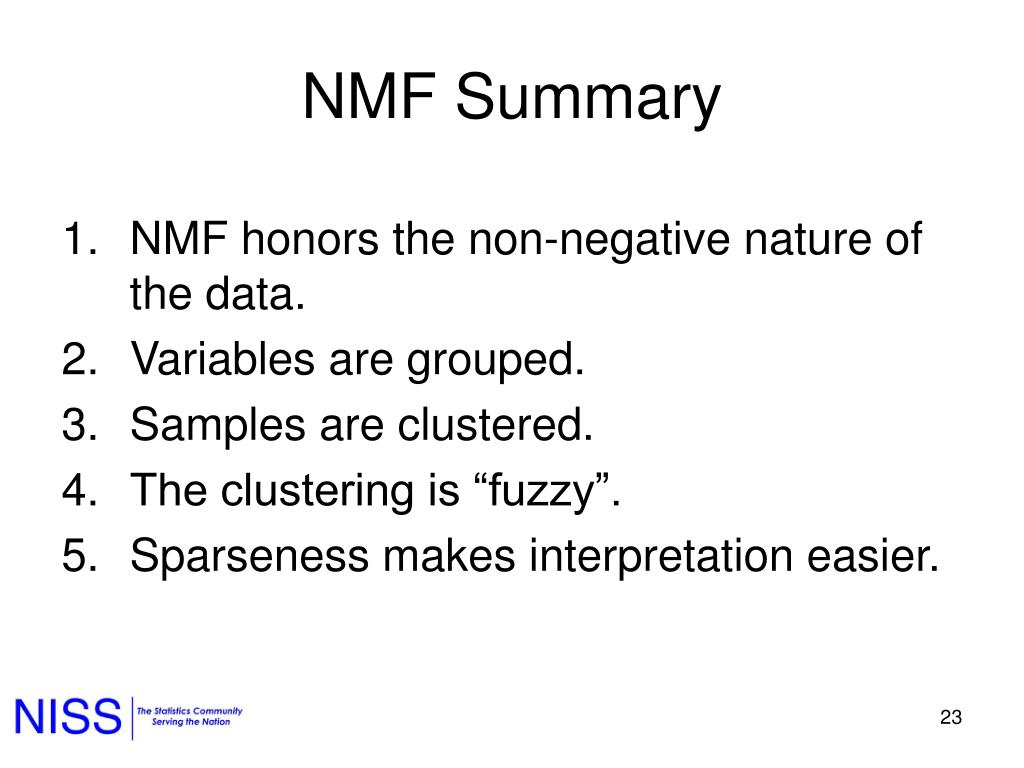 NMF Summary

1. NMF honors the non-negative nature of the data.
2. Variables are grouped.
3. Samples are clustered.
4. The clustering is “fuzzy”.
5. Sparseness makes interpretation easier.

NISS The Statistics Community Serving the Nation

23